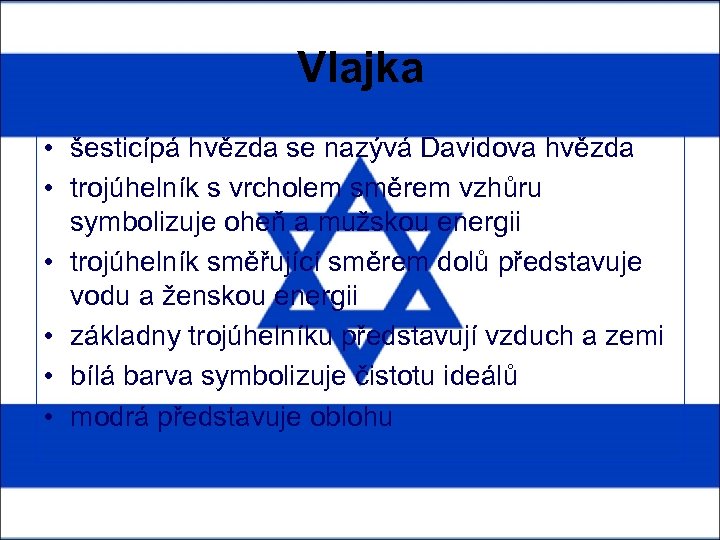 Vlajka

• šesticípá hvězda se nazývá Davidova hvězda
• trojúhelník s vrcholem směrem vzhůru symbolizuje oheň a mužskou energii
• trojúhelník směřující směrem dolů představuje vodu a ženskou energii
• základny trojúhelníku představují vzduch a zemi
• bílá barva symbolizuje čistotu ideálů
• modrá představuje oblohu